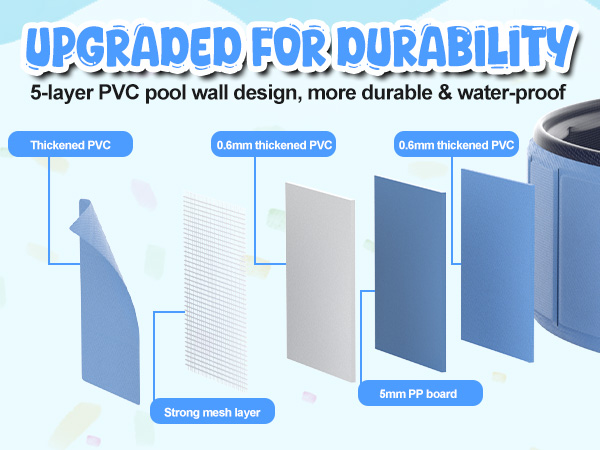 UPGRADED FOR DURABILITY
5-layer PVC pool wall design, more durable & water-proof

Thickened PVC
0.6mm thickened PVC
0.6mm thickened PVC
Strong mesh layer
5mm PP board